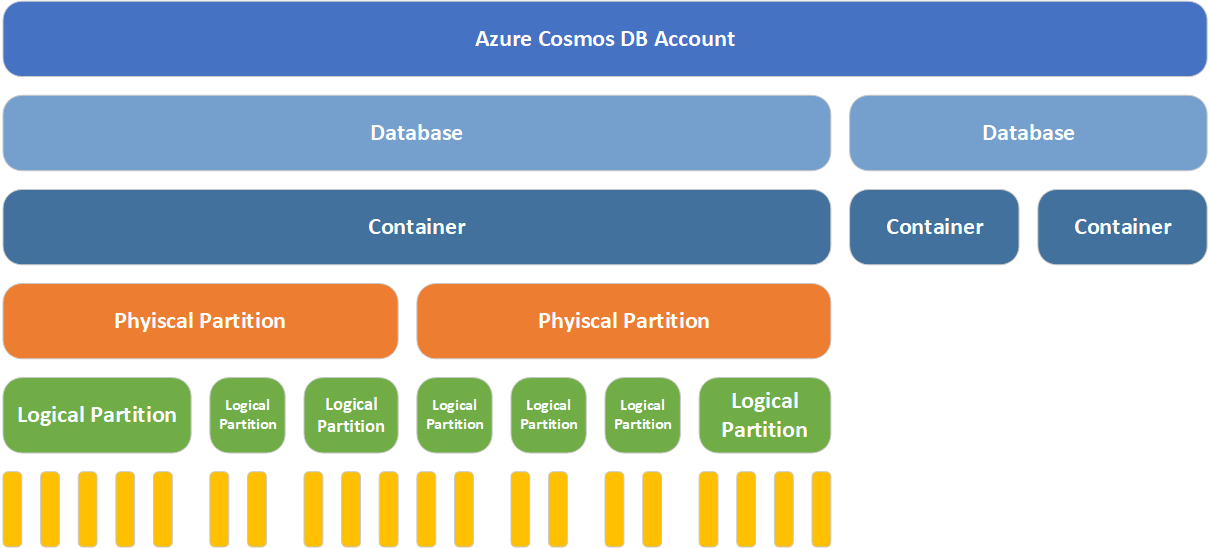 Azure Cosmos DB Account

Database

Database

Container

Container

Container

Phyiscal Partition

Phyiscal Partition

Logical Partition

Logical Partition

Logical Partition

Logical Partition

Logical Partition

Logical Partition

Logical Partition